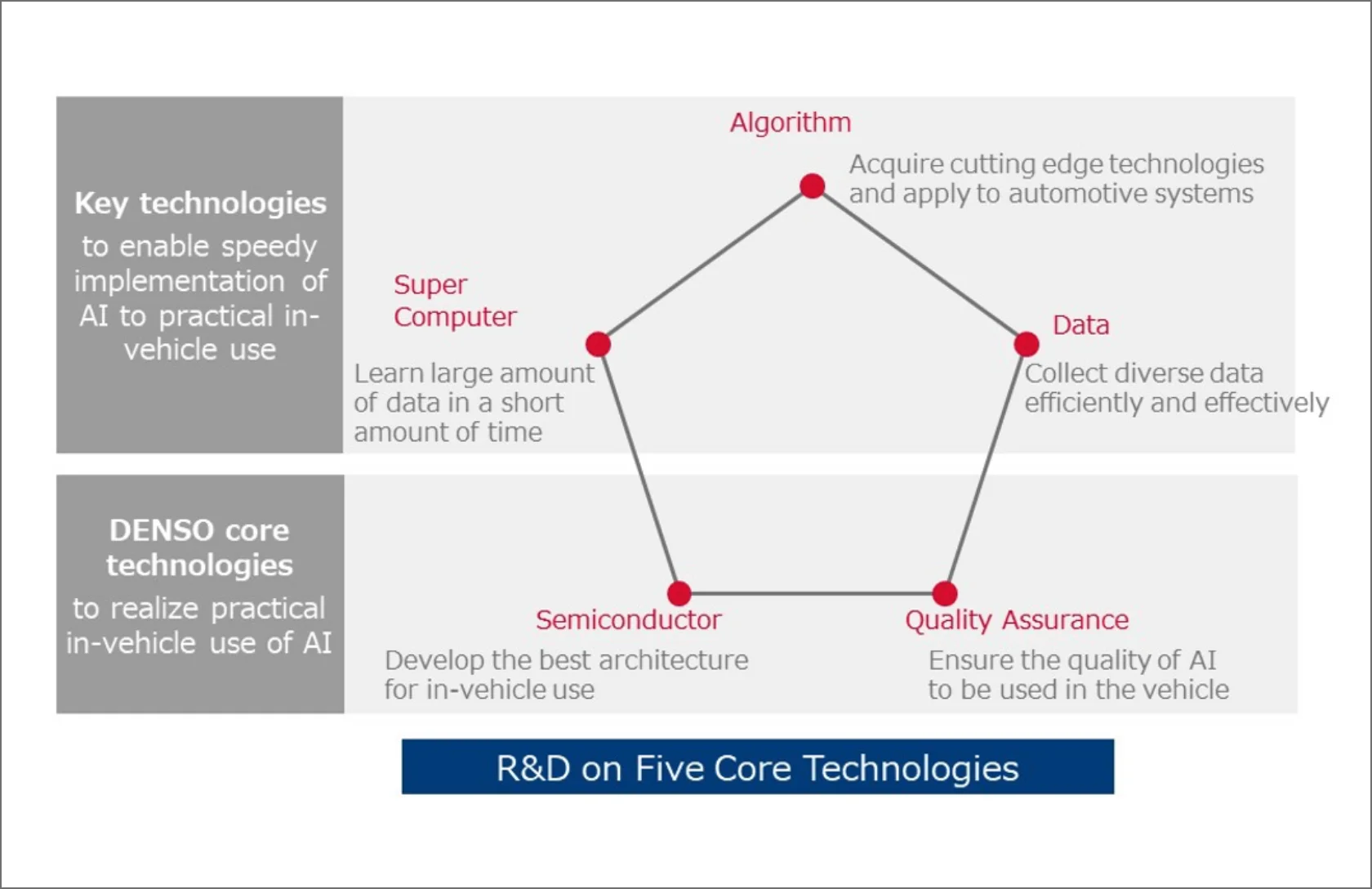 Key technologies
to enable speedy implementation of AI to practical in-vehicle use

Algorithm
Acquire cutting edge technologies and apply to automotive systems

Super Computer
Learn large amount of data in a short amount of time

Data
Collect diverse data efficiently and effectively

DENSO core technologies
to realize practical in-vehicle use of AI

Semiconductor
Develop the best architecture for in-vehicle use

Quality Assurance
Ensure the quality of AI to be used in the vehicle

R&D on Five Core Technologies